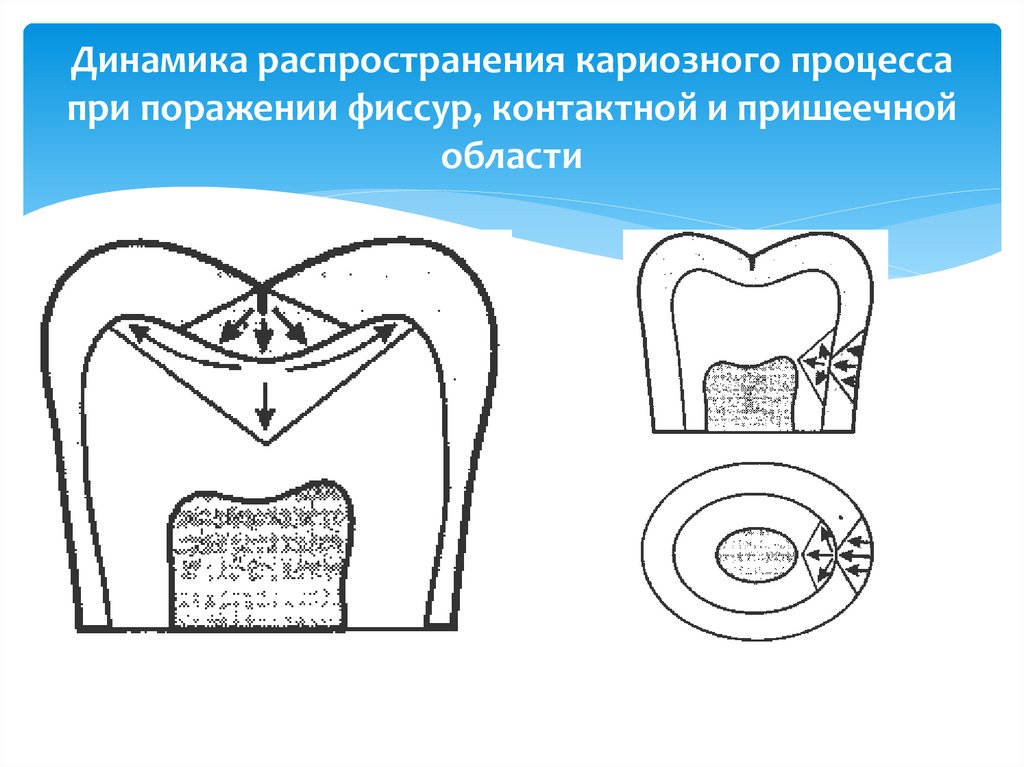 Динамика распространения кариозного процесса при поражении фиссур, контактной и пришеечной области